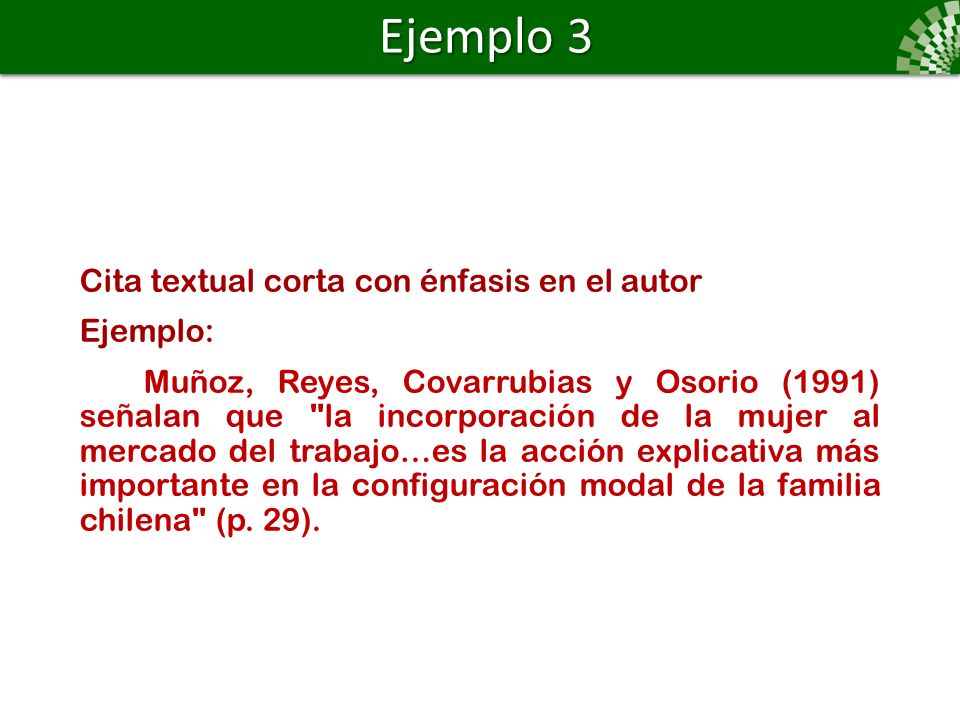 Ejemplo 3

Cita textual corta con énfasis en el autor

Ejemplo:

Muñoz, Reyes, Covarrubias y Osorio (1991) señalan que "la incorporación de la mujer al mercado del trabajo…es la acción explicativa más importante en la configuración modal de la familia chilena" (p. 29).